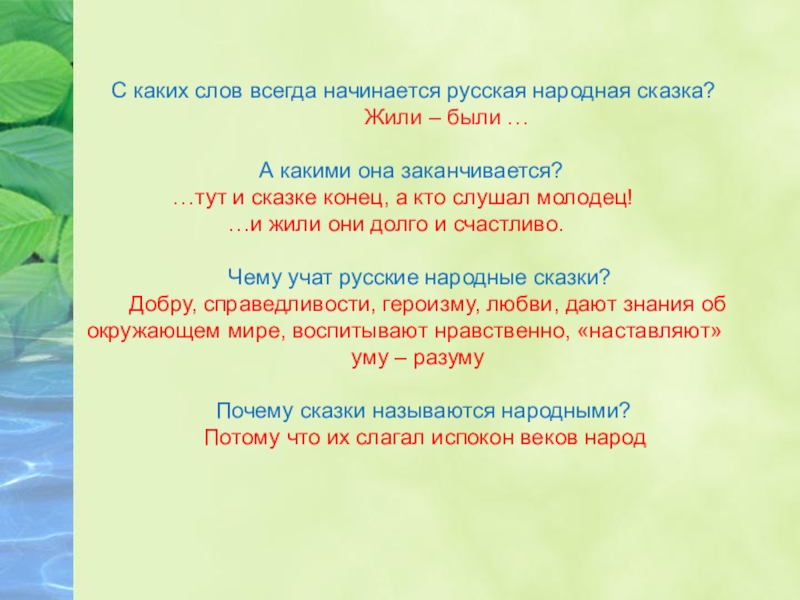 С каких слов всегда начинается русская народная сказка?
Жили – были …

А какими она заканчивается?
…тут и сказке конец, а кто слушал молодец!
…и жили они долго и счастливо.

Чему учат русские народные сказки?
Добру, справедливости, героизму, любви, дают знания об окружающем мире, воспитывают нравственно, «наставляют» уму – разуму

Почему сказки называются народными?
Потому что их слагал испокон веков народ